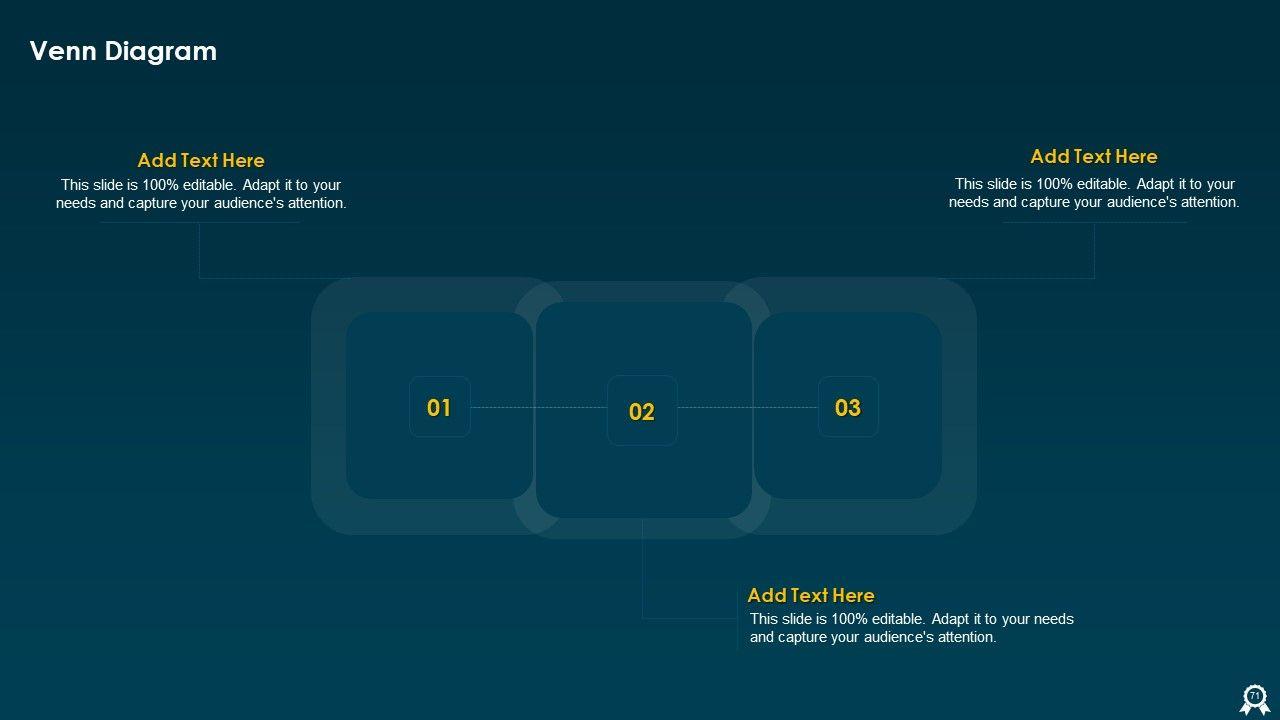 Venn Diagram

Add Text Here
This slide is 100% editable. Adapt it to your needs and capture your audience's attention.

Add Text Here
This slide is 100% editable. Adapt it to your needs and capture your audience's attention.

01

02

03

Add Text Here
This slide is 100% editable. Adapt it to your needs and capture your audience's attention.

71